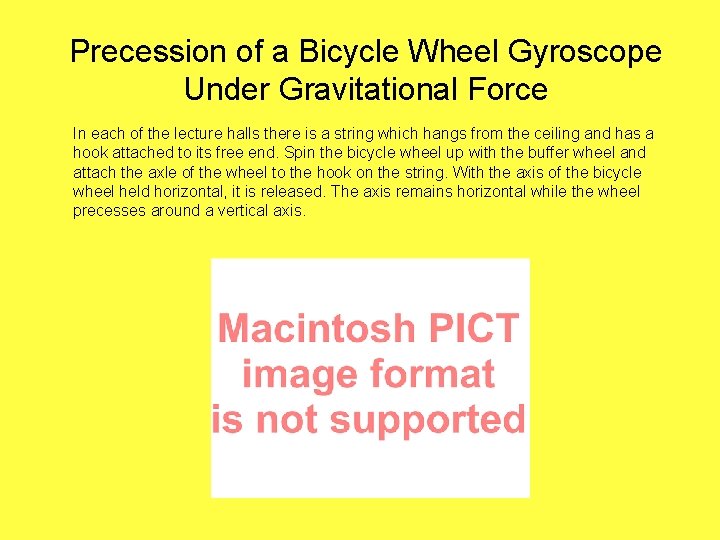 Precession of a Bicycle Wheel Gyroscope Under Gravitational Force

In each of the lecture halls there is a string which hangs from the ceiling and has a hook attached to its free end. Spin the bicycle wheel up with the buffer wheel and attach the axle of the wheel to the hook on the string. With the axis of the bicycle wheel held horizontal, it is released. The axis remains horizontal while the wheel precesses around a vertical axis.

Macintosh PICT image format is not supported